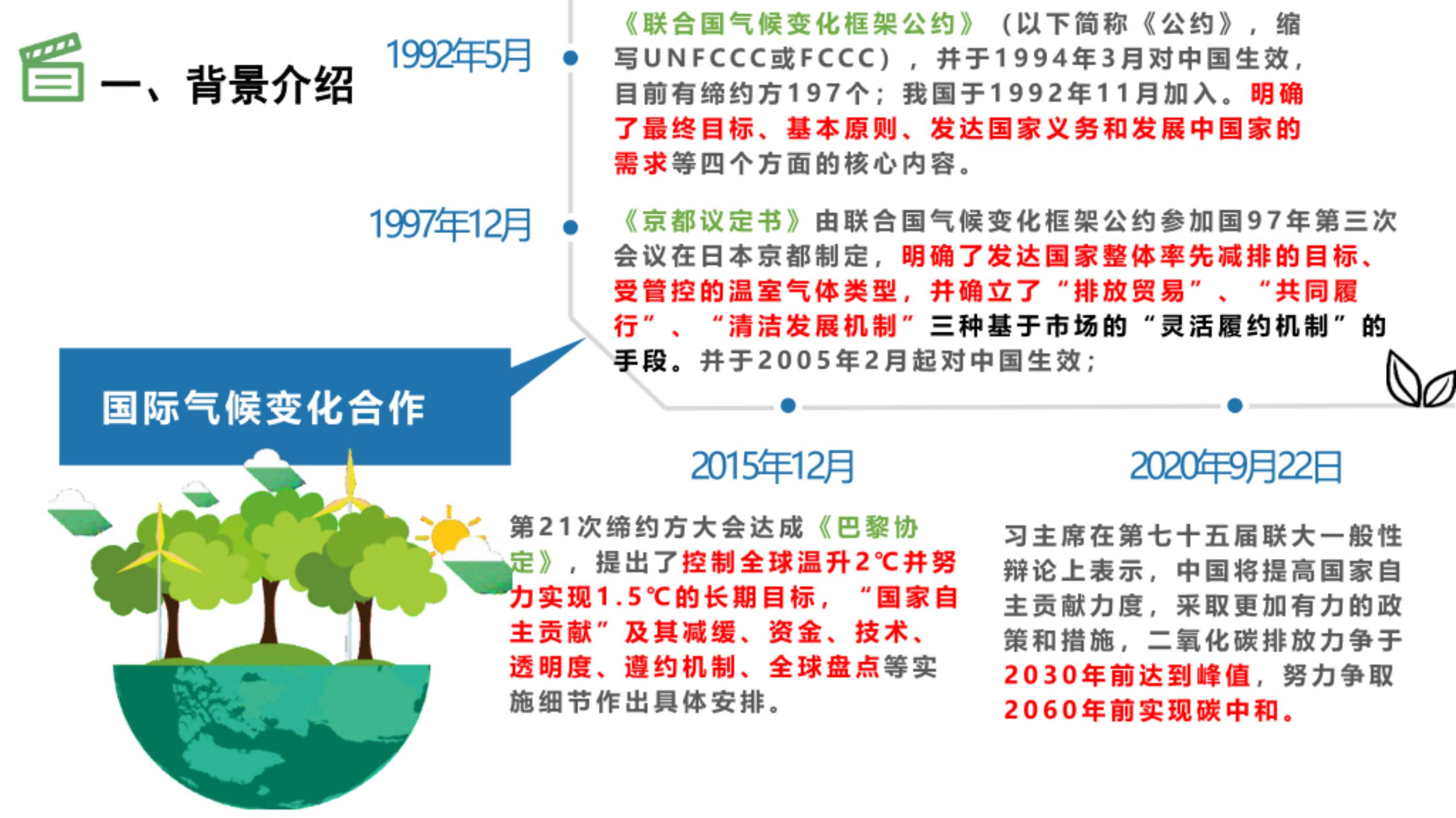 一、背景介绍

1992年5月

《联合国气候变化框架公约》（以下简称《公约》，缩写UNFCCC或FCCC），并于1994年3月对中国生效，目前有缔约方197个；我国于1992年11月加入。明确了最终目标、基本原则、发达国家义务和发展中国家的需求等四个方面的核心内容。

1997年12月

《京都议定书》由联合国气候变化框架公约参加国97年第三次会议在日本京都制定，明确了发达国家整体率先减排的目标、受管控的温室气体类型，并确立了“排放贸易”、“共同履行”、“清洁发展机制”三种基于市场的“灵活履约机制”的手段。并于2005年2月起对中国生效；

国际气候变化合作

2015年12月

第21次缔约方大会达成《巴黎协定》，提出了控制全球温升2℃并努力实现1.5℃的长期目标，“国家自主贡献”及其减缓、资金、技术、透明度、遵约机制、全球盘点等实施细节作出具体安排。

2020年9月22日

习主席在第七十五届联大一般性辩论上表示，中国将提高国家自主贡献力度，采取更加有力的政策和措施，二氧化碳排放力争于2030年前达到峰值，努力争取2060年前实现碳中和。